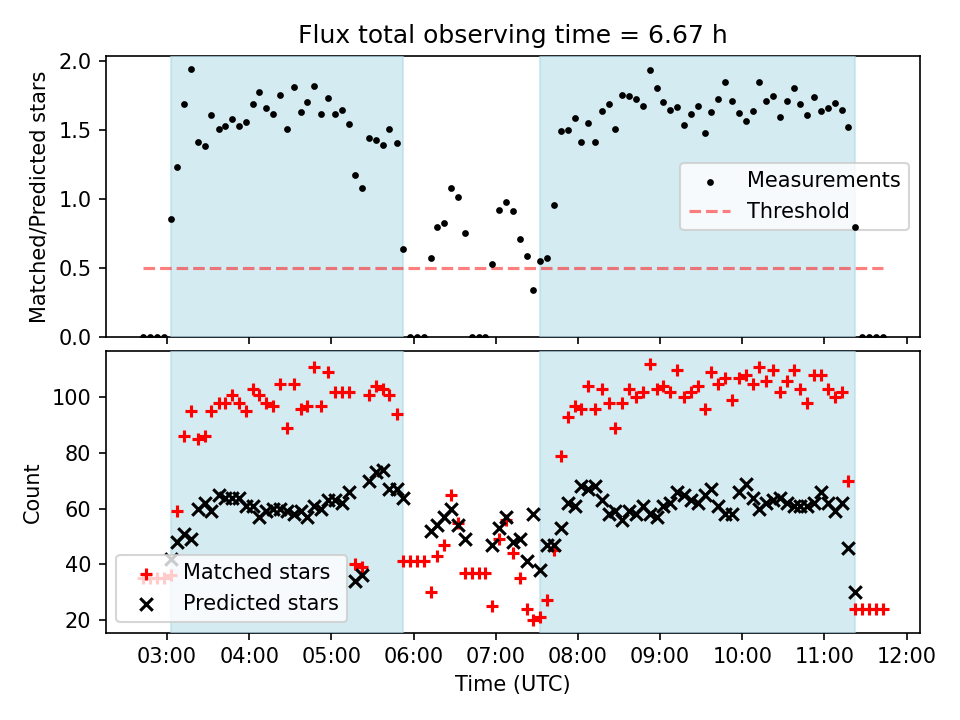 Flux total observing time = 6.67 h

Matched/Predicted stars

2.0
1.5
1.0
0.5
0.0

Measurements
Threshold

Count

100
80
60
40
20

Matched stars
Predicted stars

03:00 04:00 05:00 06:00 07:00 08:00 09:00 10:00 11:00 12:00

Time (UTC)